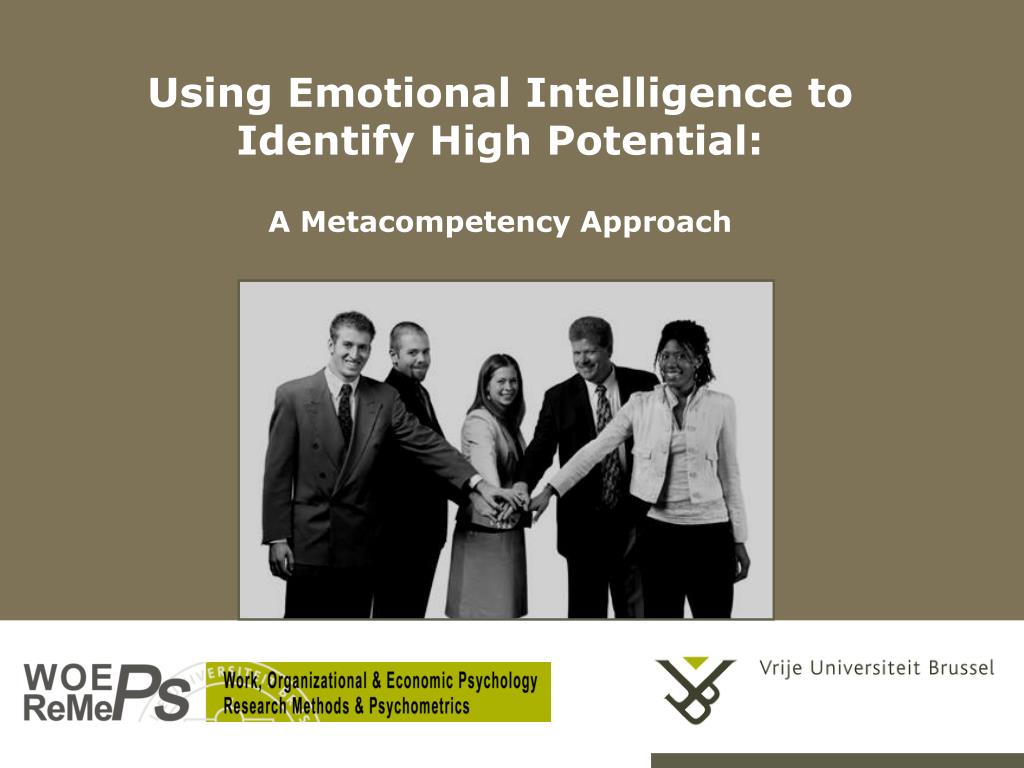 Using Emotional Intelligence to Identify High Potential:

A Metacompetency Approach

WOE
ReMe
PS

Work, Organizational & Economic Psychology
Research Methods & Psychometrics

Vrije Universiteit Brussel